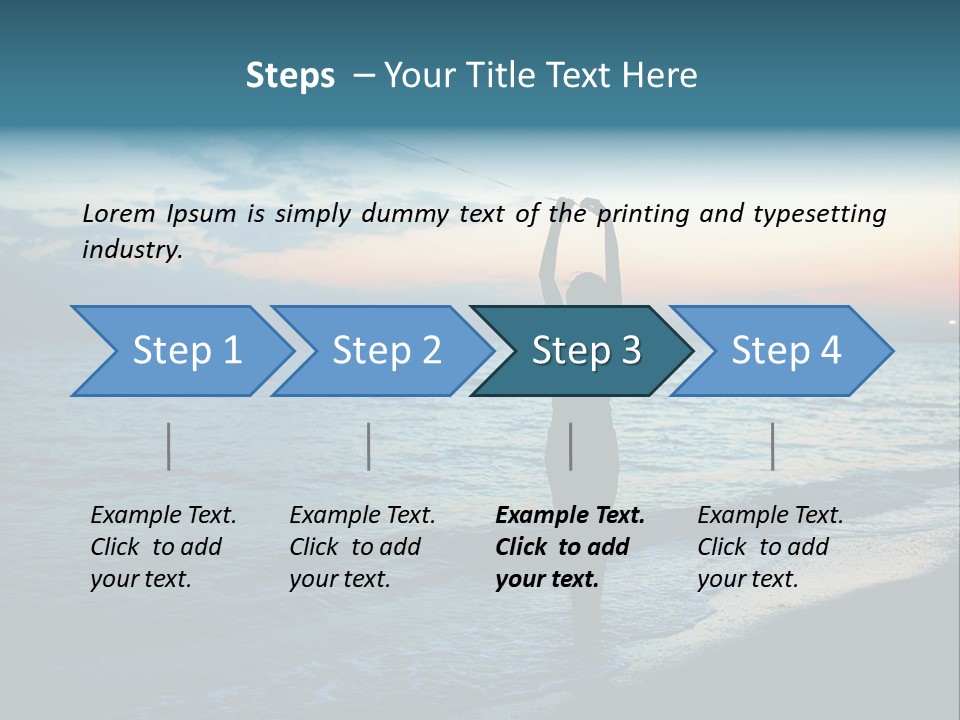 Steps – Your Title Text Here

Lorem Ipsum is simply dummy text of the printing and typesetting industry.

Step 1

Step 2

Step 3

Step 4

Example Text. Click to add your text.

Example Text. Click to add your text.

Example Text. Click to add your text.

Example Text. Click to add your text.